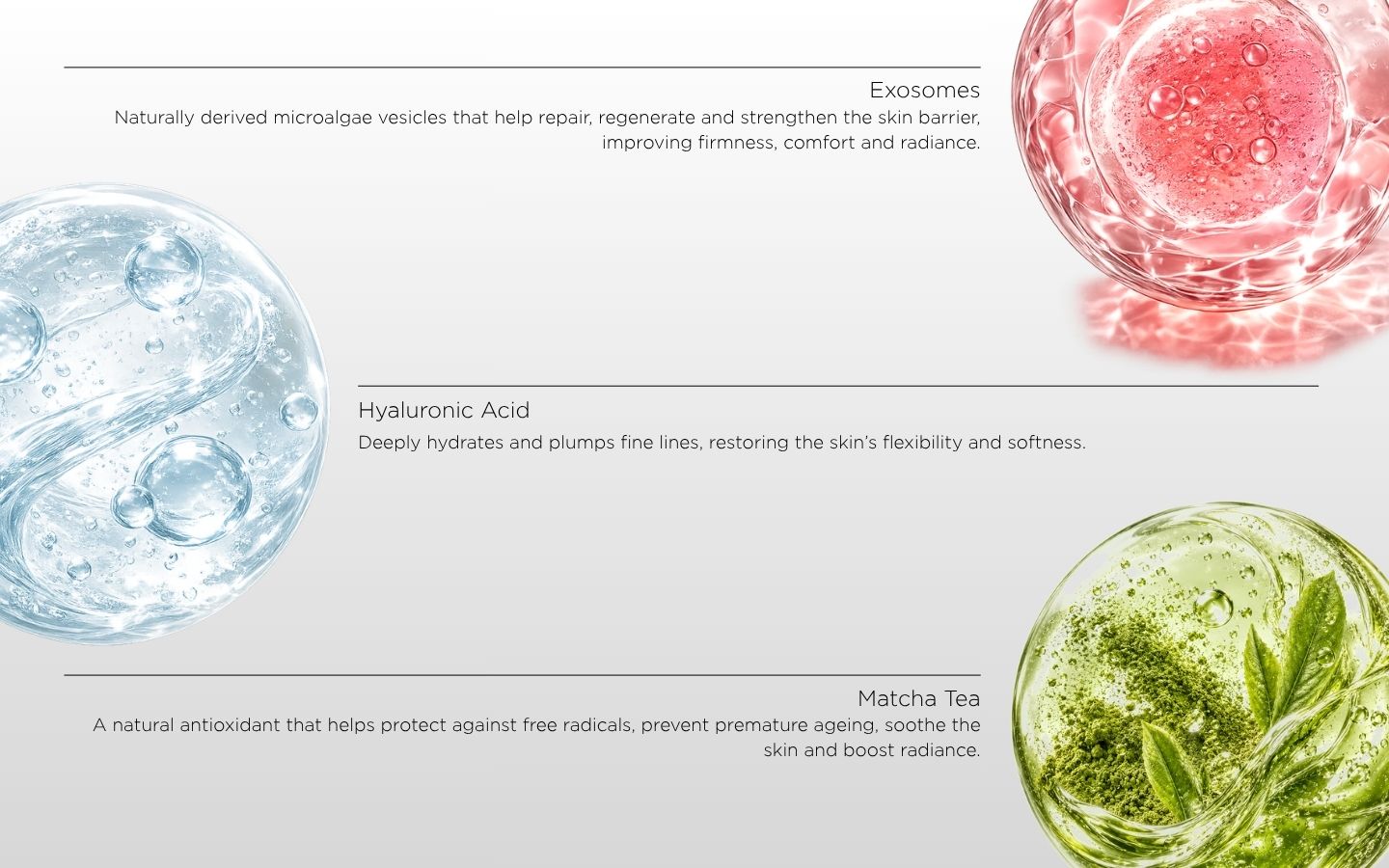 Exosomes
Naturally derived microalgae vesicles that help repair, regenerate and strengthen the skin barrier, improving firmness, comfort and radiance.

Hyaluronic Acid
Deeply hydrates and plumps fine lines, restoring the skin's flexibility and softness.

Matcha Tea
A natural antioxidant that helps protect against free radicals, prevent premature ageing, soothe the skin and boost radiance.